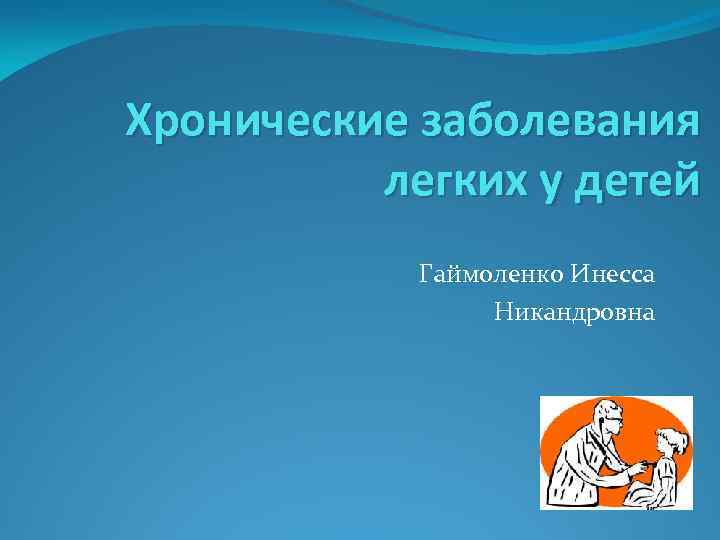 Хронические заболевания легких у детей

Гаймоленко Инесса Никандровна